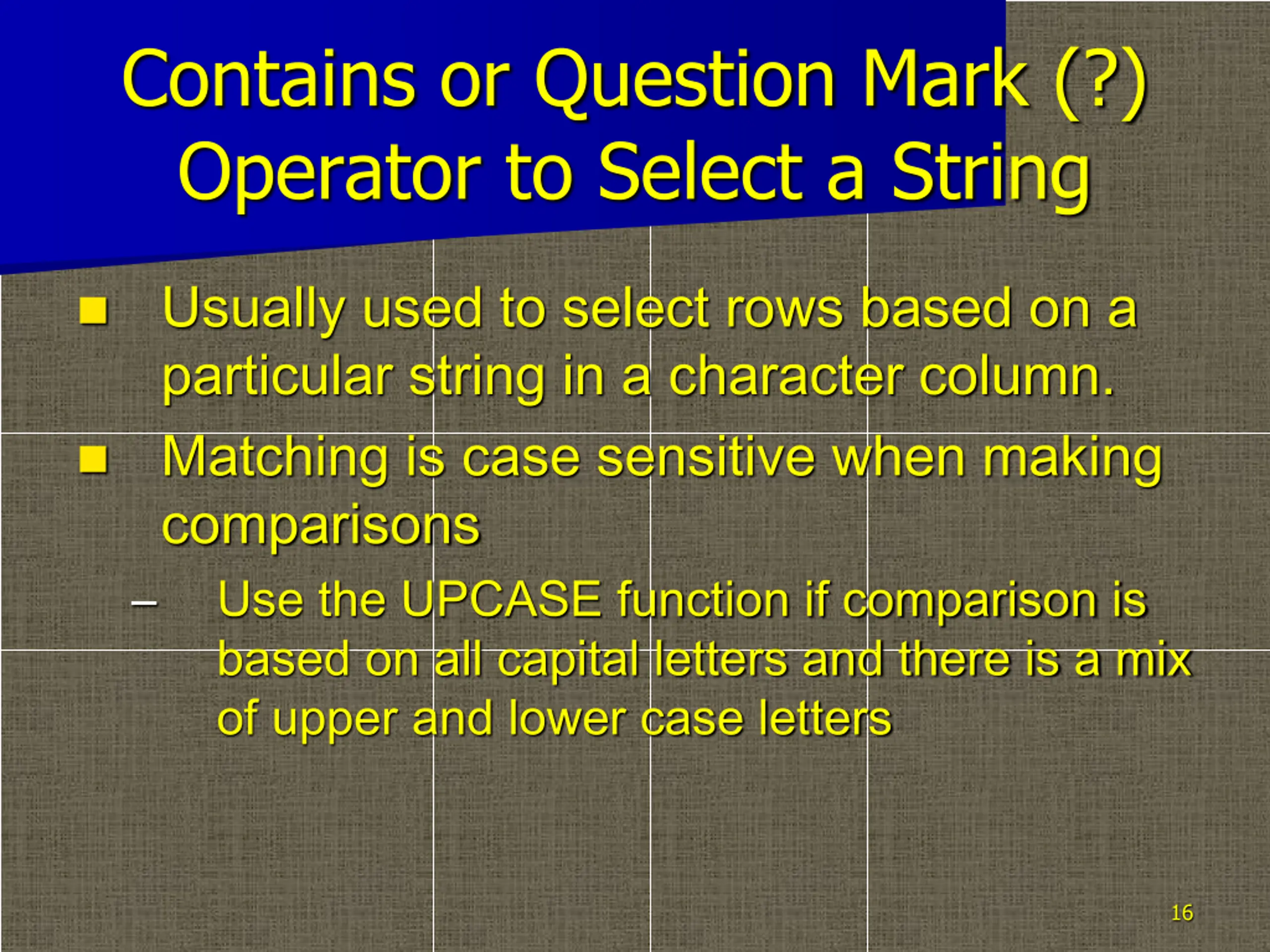 Contains or Question Mark (?) Operator to Select a String

■ Usually used to select rows based on a particular string in a character column.

■ Matching is case sensitive when making comparisons

– Use the UPCASE function if comparison is based on all capital letters and there is a mix of upper and lower case letters

16